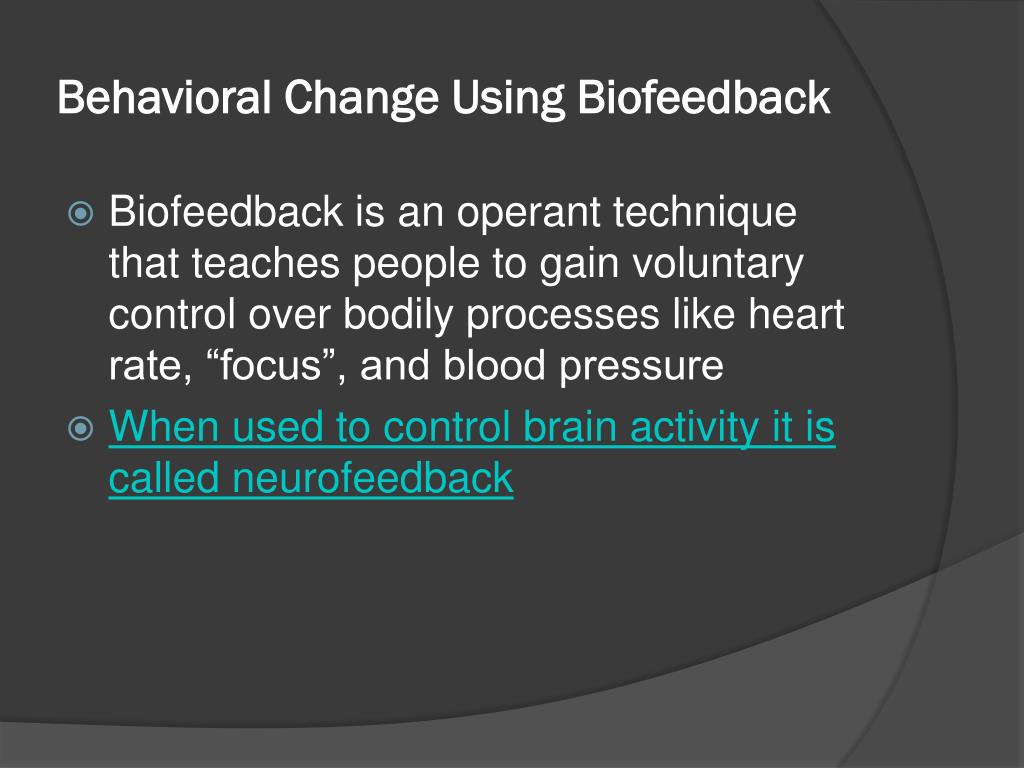 Behavioral Change Using Biofeedback

Biofeedback is an operant technique that teaches people to gain voluntary control over bodily processes like heart rate, “focus”, and blood pressure

When used to control brain activity it is called neurofeedback